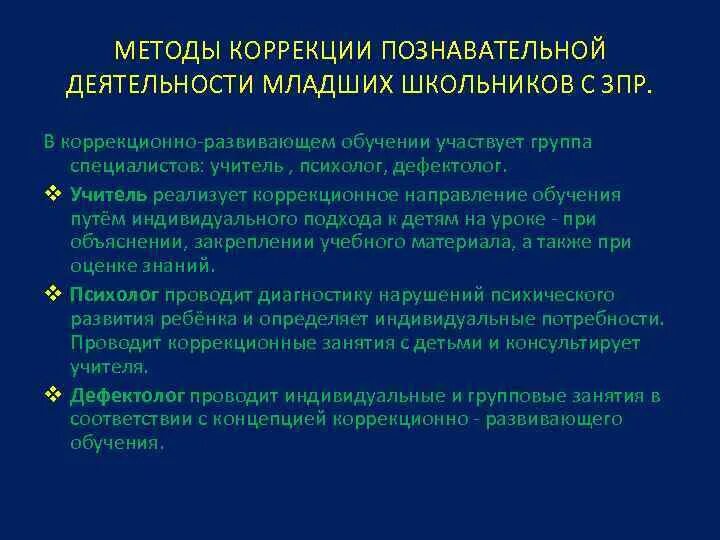 МЕТОДЫ КОРРЕКЦИИ ПОЗНАВАТЕЛЬНОЙ ДЕЯТЕЛЬНОСТИ МЛАДШИХ ШКОЛЬНИКОВ С ЗПР.

В коррекционно-развивающем обучении участвует группа специалистов: учитель , психолог, дефектолог.

❖ Учитель реализует коррекционное направление обучения путём индивидуального подхода к детям на уроке - при объяснении, закреплении учебного материала, а также при оценке знаний.

❖ Психолог проводит диагностику нарушений психического развития ребёнка и определяет индивидуальные потребности. Проводит коррекционные занятия с детьми и консультирует учителя.

❖ Дефектолог проводит индивидуальные и групповые занятия в соответствии с концепцией коррекционно - развивающего обучения.